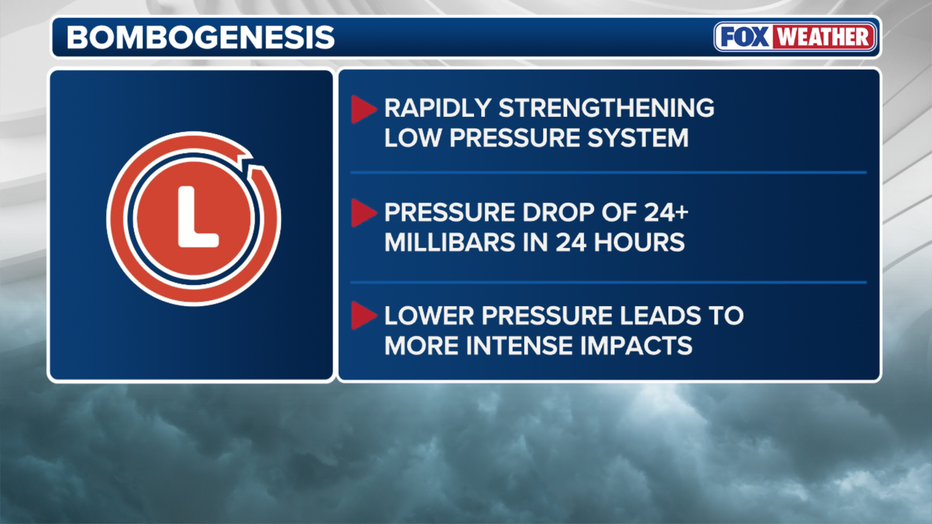 BOMBOGENESIS

FOX WEATHER

L

RAPIDLY STRENGTHENING LOW PRESSURE SYSTEM

PRESSURE DROP OF 24+ MILLIBARS IN 24 HOURS

LOWER PRESSURE LEADS TO MORE INTENSE IMPACTS